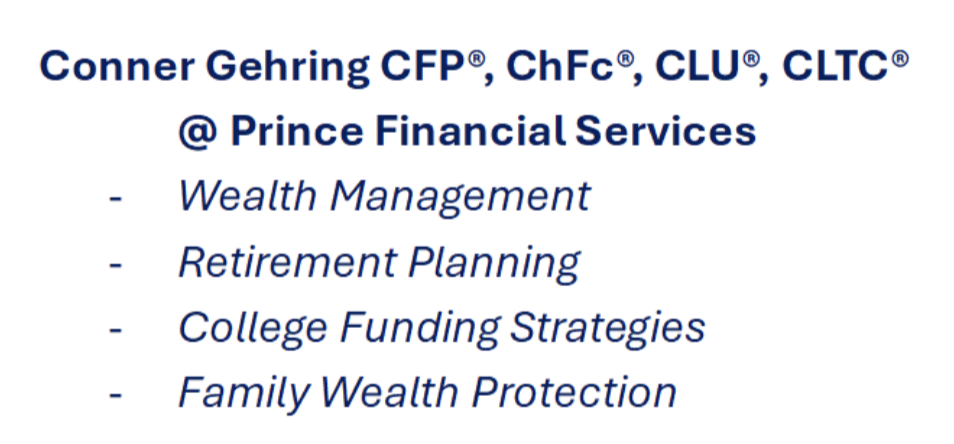 Conner Gehring CFP®, ChFc®, CLU®, CLTC®
@ Prince Financial Services
- Wealth Management
- Retirement Planning
- College Funding Strategies
- Family Wealth Protection